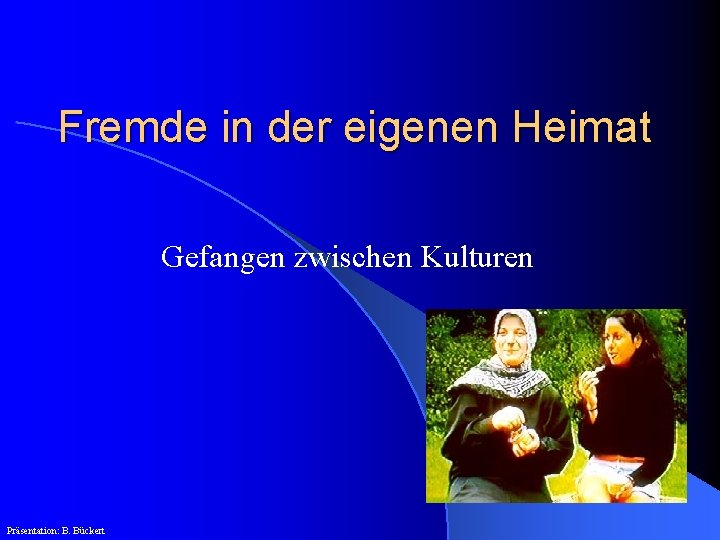 Fremde in der eigenen Heimat

Gefangen zwischen Kulturen

Präsentation: B. Bückert